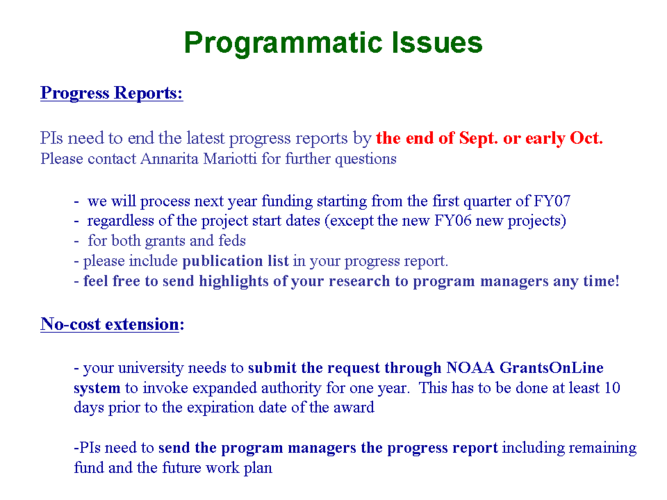 Programmatic Issues

Progress Reports:

PIs need to end the latest progress reports by the end of Sept. or early Oct.
Please contact Annarita Mariotti for further questions

- we will process next year funding starting from the first quarter of FY07
- regardless of the project start dates (except the new FY06 new projects)
- for both grants and feds
- please include publication list in your progress report.
- feel free to send highlights of your research to program managers any time!

No-cost extension:

- your university needs to submit the request through NOAA GrantsOnLine system to invoke expanded authority for one year. This has to be done at least 10 days prior to the expiration date of the award

-PIs need to send the program managers the progress report including remaining fund and the future work plan